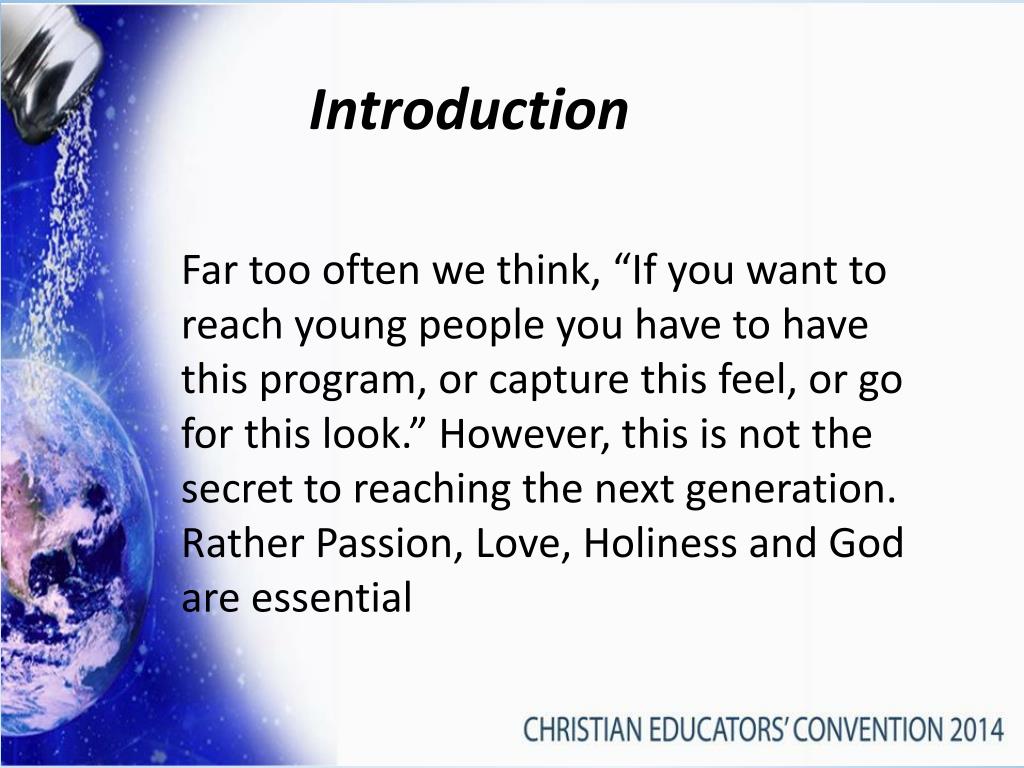 Introduction

Far too often we think, “If you want to reach young people you have to have this program, or capture this feel, or go for this look.” However, this is not the secret to reaching the next generation. Rather Passion, Love, Holiness and God are essential

CHRISTIAN EDUCATORS’ CONVENTION 2014